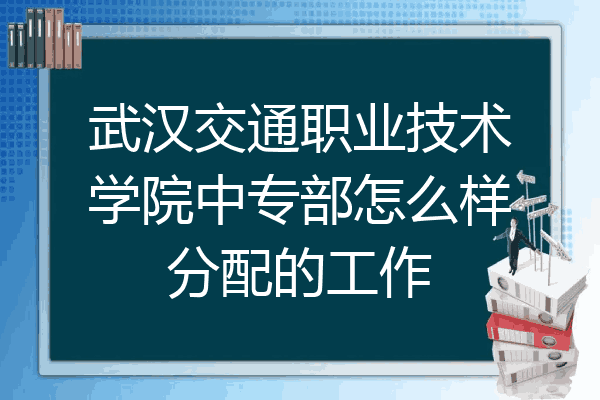 武汉交通职业技术学院中专部怎么样分配的工作